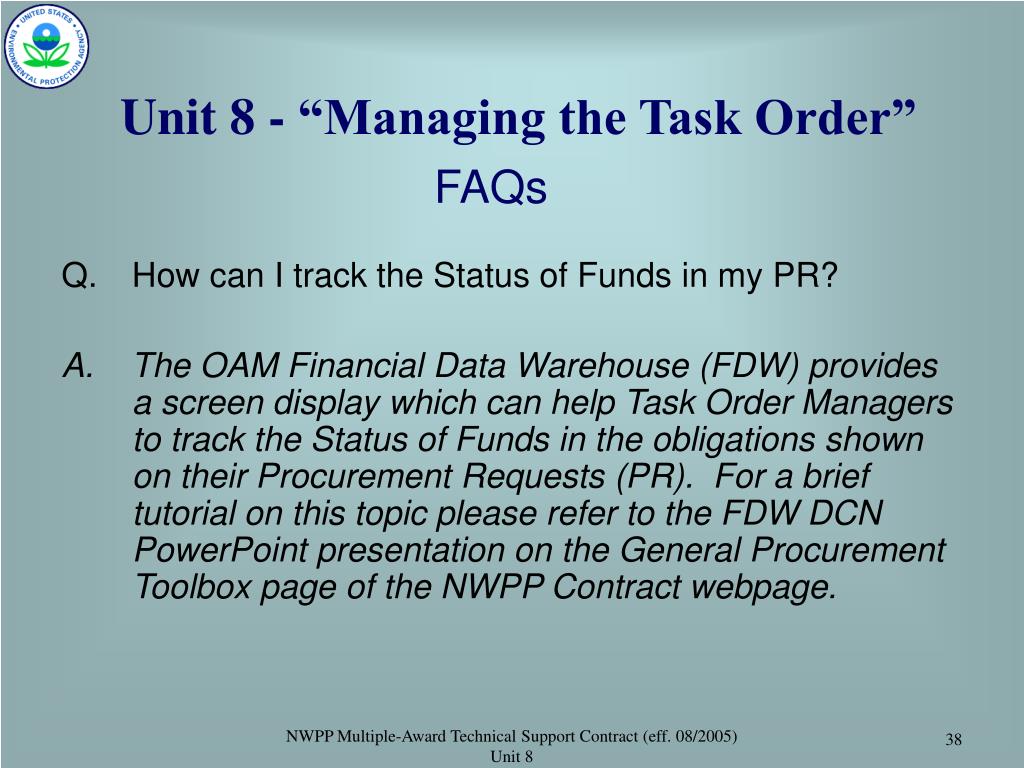 UNITED STATES ENVIRONMENTAL PROTECTION AGENCY

Unit 8 - “Managing the Task Order”
FAQs

Q. How can I track the Status of Funds in my PR?

A. The OAM Financial Data Warehouse (FDW) provides a screen display which can help Task Order Managers to track the Status of Funds in the obligations shown on their Procurement Requests (PR). For a brief tutorial on this topic please refer to the FDW DCN PowerPoint presentation on the General Procurement Toolbox page of the NWPP Contract webpage.

NWPP Multiple-Award Technical Support Contract (eff. 08/2005)
Unit 8

38